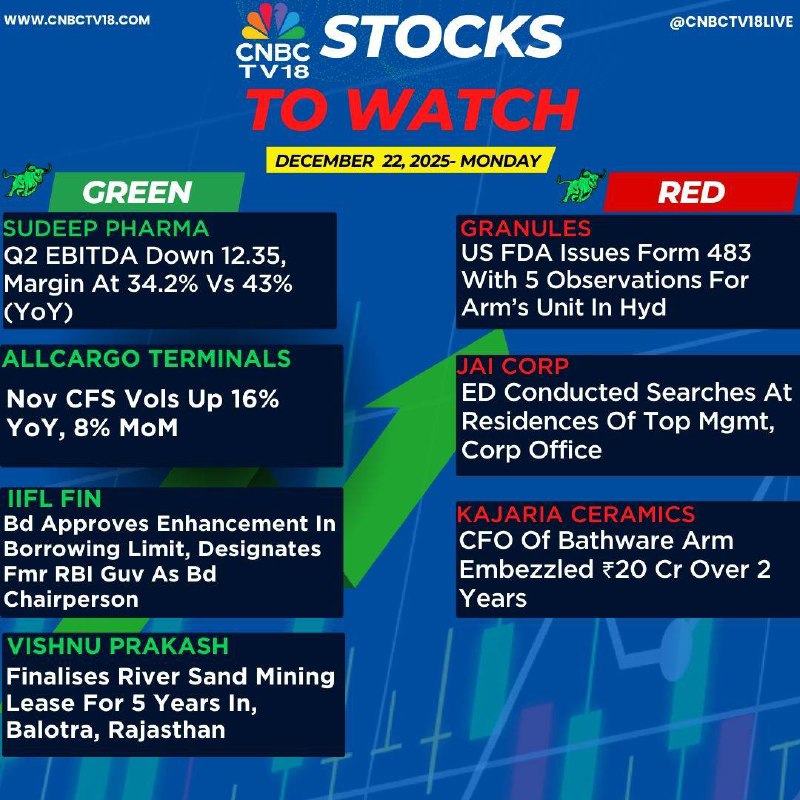 WWW.CNBCTV18.COM

CNBC TV18 STOCKS TO WATCH

@CNBCTV18LIVE

DECEMBER 22, 2025- MONDAY

GREEN

SUDEEP PHARMA
Q2 EBITDA Down 12.35, Margin At 34.2% Vs 43% (YoY)

ALLCARGO TERMINALS
Nov CFS Vols Up 16% YoY, 8% MoM

IIFL FIN
Bd Approves Enhancement In Borrowing Limit, Designates Fmr RBI Guv As Bd Chairperson

VISHNU PRAKASH
Finalises River Sand Mining Lease For 5 Years In, Balotra, Rajasthan

RED

GRANULES
US FDA Issues Form 483 With 5 Observations For Arm's Unit In Hyd

JAI CORP
ED Conducted Searches At Residences Of Top Mgmt, Corp Office

KAJARIA CERAMICS
CFO Of Bathware Arm Embezzled ₹20 Cr Over 2 Years